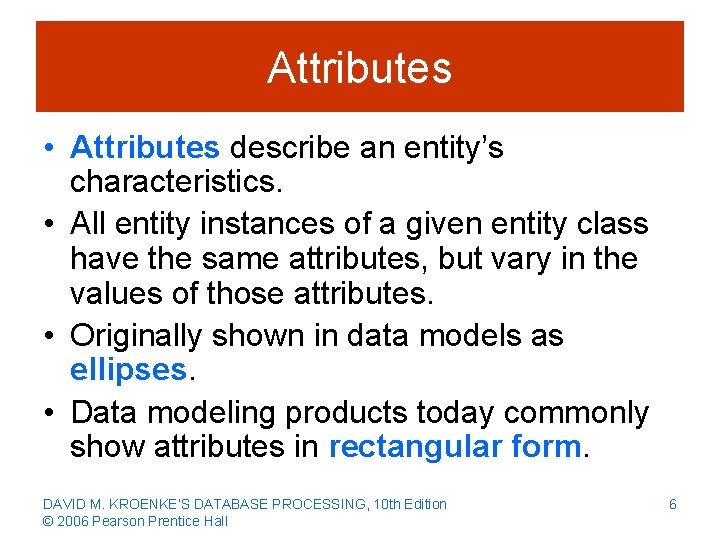 Attributes

• Attributes describe an entity's characteristics.

• All entity instances of a given entity class have the same attributes, but vary in the values of those attributes.

• Originally shown in data models as ellipses.

• Data modeling products today commonly show attributes in rectangular form.

DAVID M. KROENKE'S DATABASE PROCESSING, 10th Edition
© 2006 Pearson Prentice Hall

6